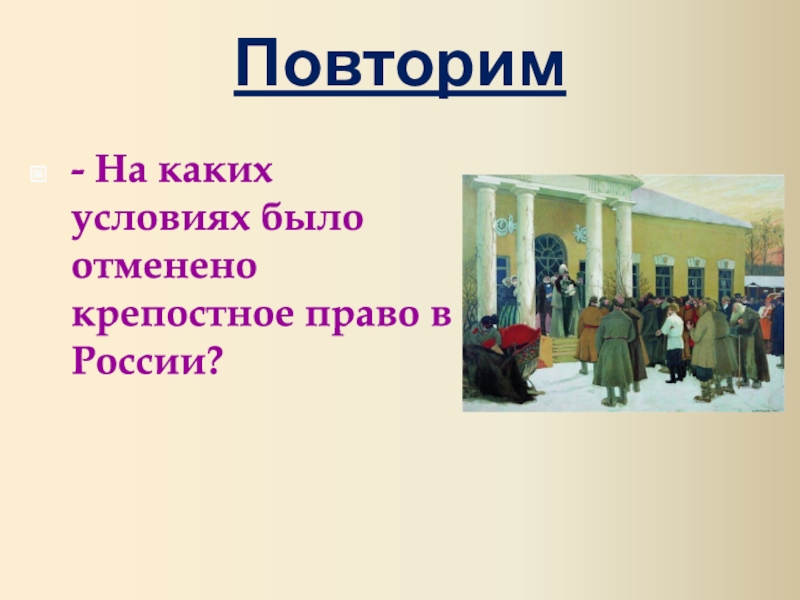 Повторим

- На каких условиях было отменено крепостное право в России?